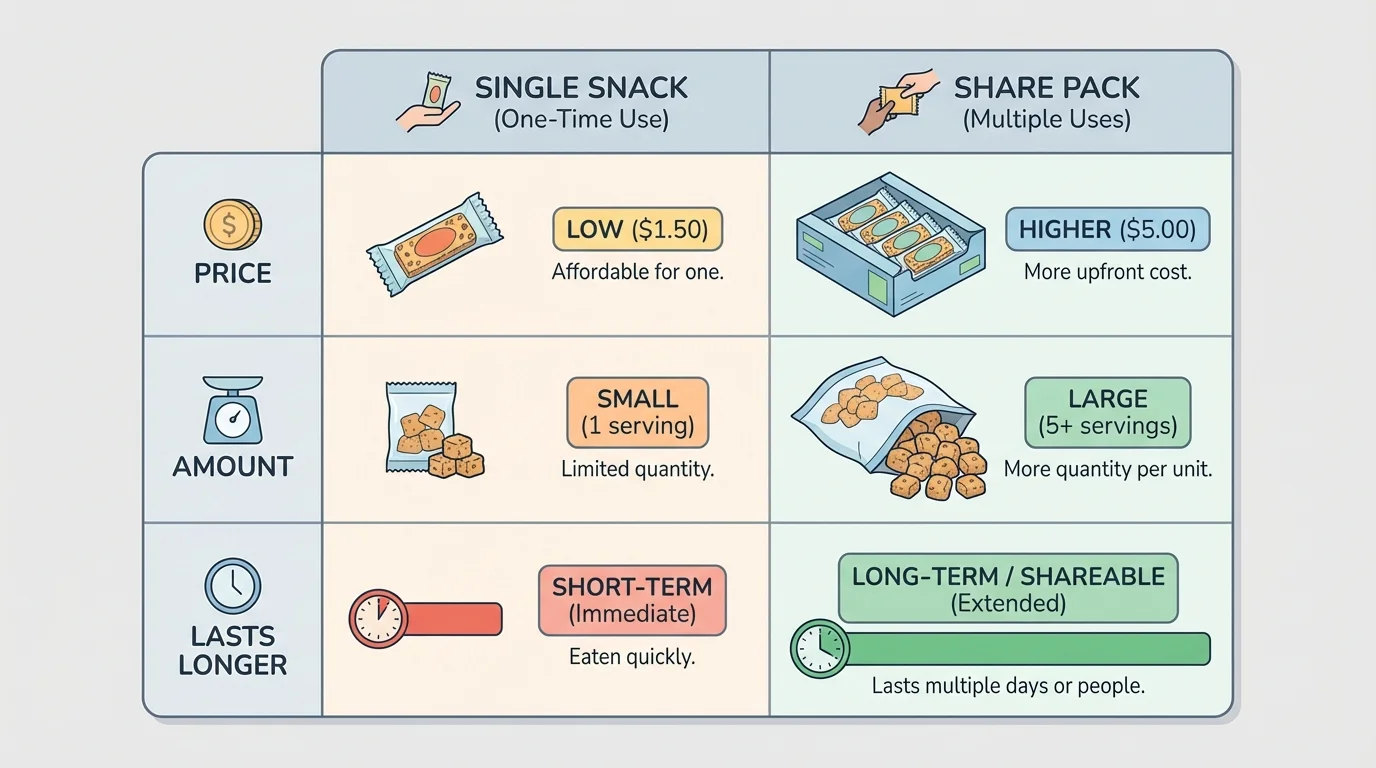 | | SINGLE SNACK (One-Time Use) | SHARE PACK (Multiple Uses) |
|---|---|---|
| PRICE | LOW (\$1.50) Affordable for one. | HIGHER (\$5.00) More upfront cost. |
| AMOUNT | SMALL (1 serving) Limited quantity. | LARGE (5+ servings) More quantity per unit. |
| LASTS LONGER | SHORT-TERM (Immediate) Eaten quickly. | LONG-TERM / SHAREABLE (Extended) Lasts multiple days or people. |